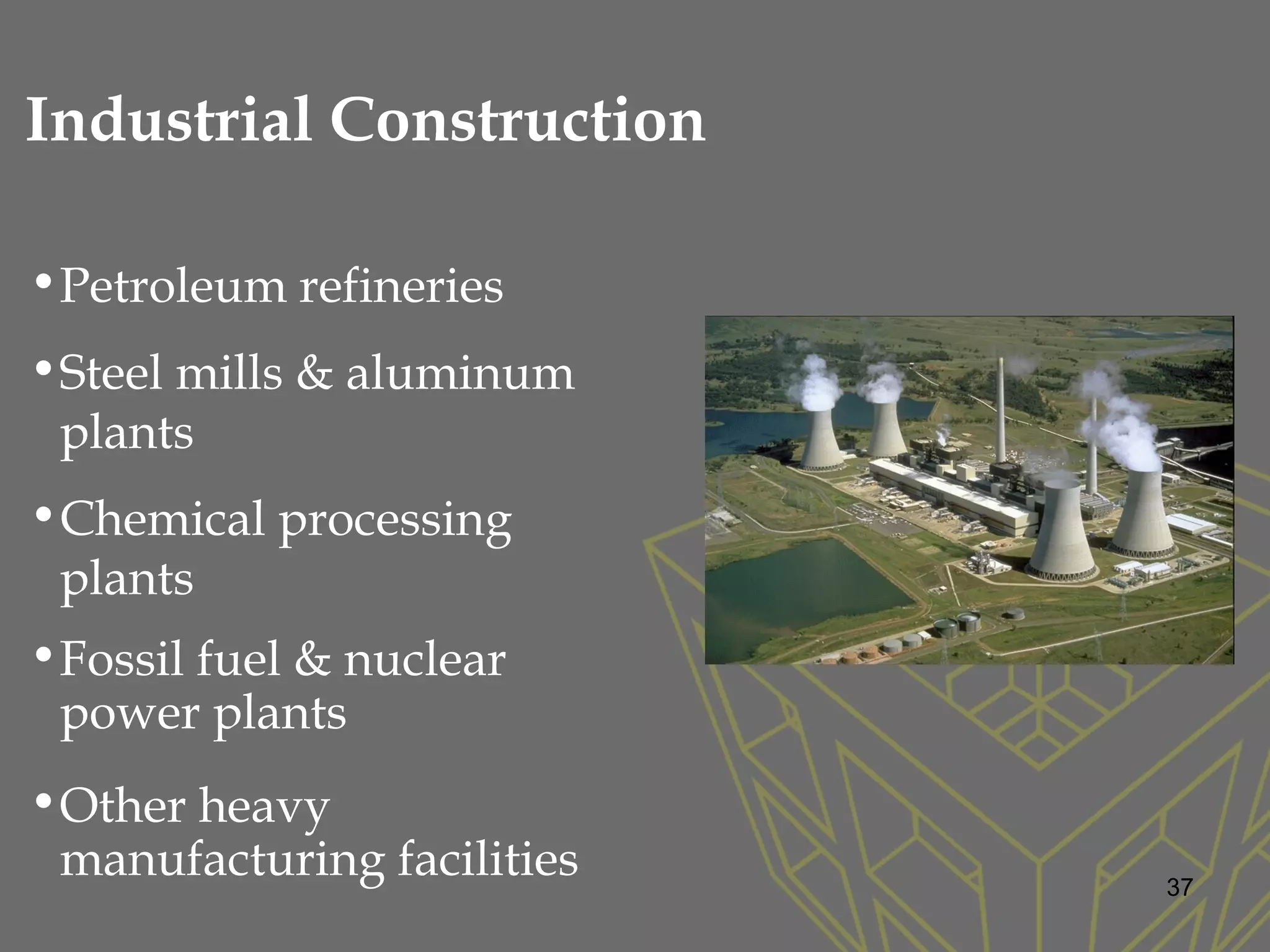 Industrial Construction

• Petroleum refineries

• Steel mills & aluminum plants

• Chemical processing plants

• Fossil fuel & nuclear power plants

• Other heavy manufacturing facilities

37